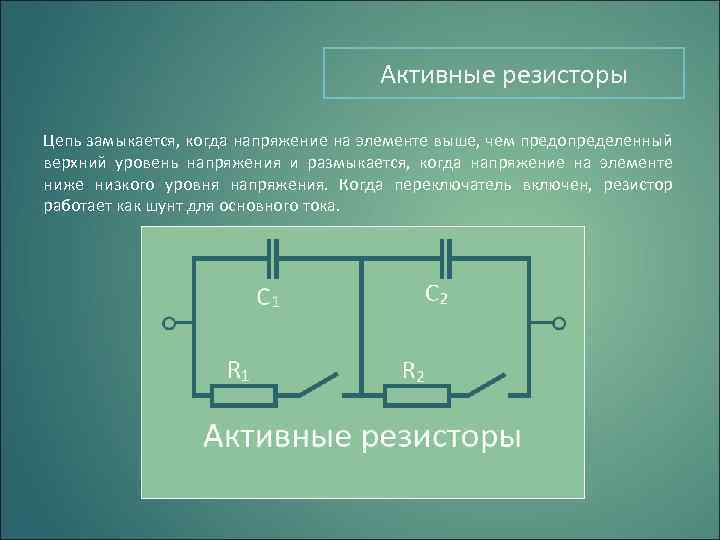 Активные резисторы

Цепь замыкается, когда напряжение на элементе выше, чем предопределенный верхний уровень напряжения и размыкается, когда напряжение на элементе ниже низкого уровня напряжения. Когда переключатель включен, резистор работает как шунт для основного тока.

$C_1$

$C_2$

$R_1$

$R_2$

Активные резисторы